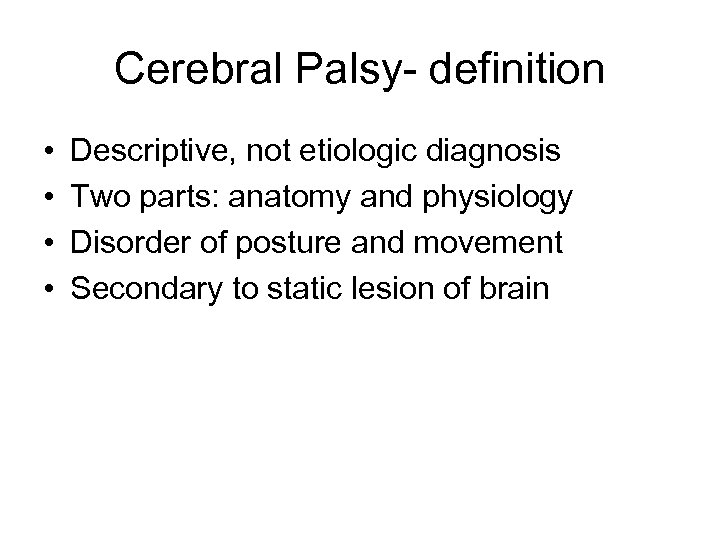 Cerebral Palsy- definition

• Descriptive, not etiologic diagnosis
• Two parts: anatomy and physiology
• Disorder of posture and movement
• Secondary to static lesion of brain